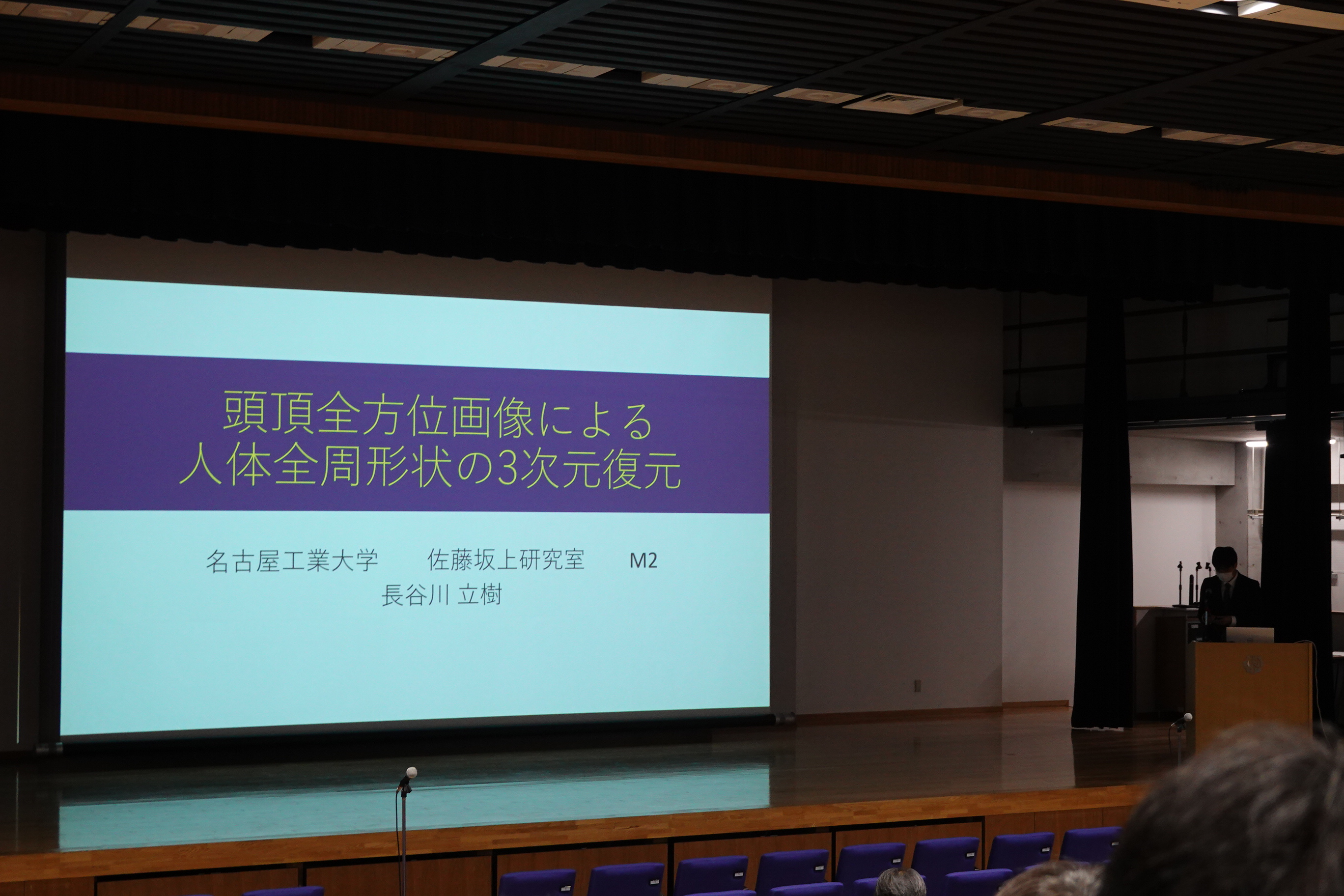 頭頂全方位画像による
人体全周形状の3次元復元

名古屋工業大学　佐藤坂上研究室　M2
長谷川 立樹